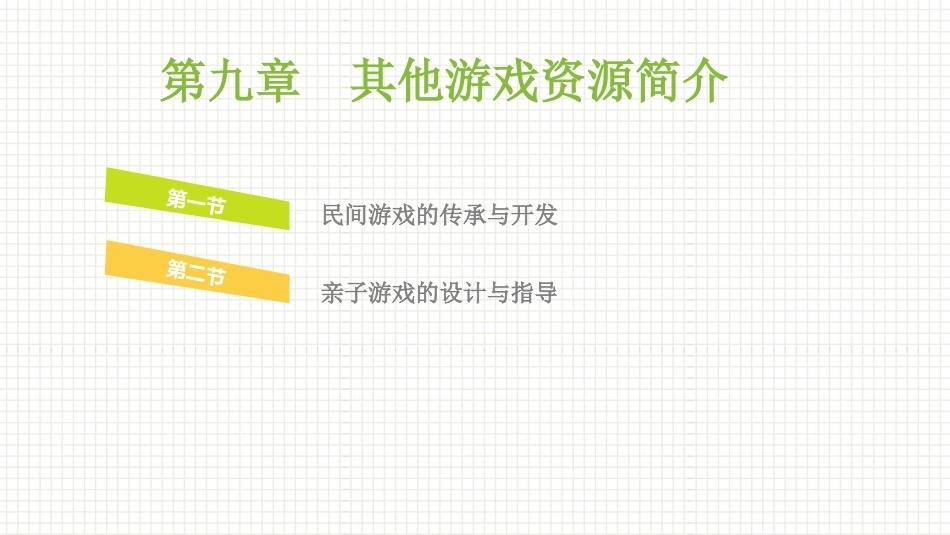 第九章　其他游戏资源简介

第一节

民间游戏的传承与开发

第二节

亲子游戏的设计与指导